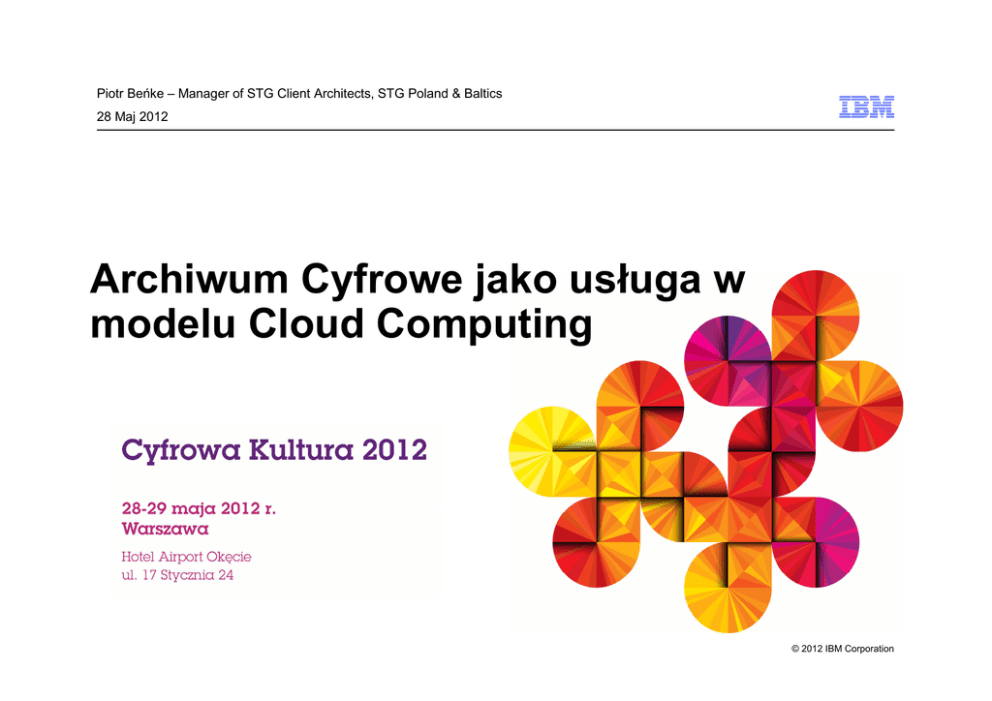 Piotr Beńke – Manager of STG Client Architects, STG Poland & Baltics

28 Maj 2012

IBM

Archiwum Cyfrowe jako usługa w modelu Cloud Computing

Cyfrowa Kultura 2012

28-29 maja 2012 r.
Warszawa

Hotel Airport Okęcie
ul. 17 Stycznia 24

© 2012 IBM Corporation